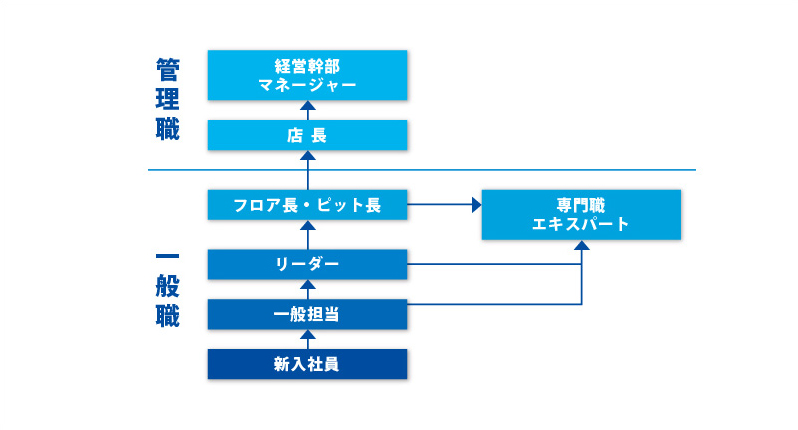 管理職

経営幹部
マネージャー

店 長

一般職

フロア長・ピット長

専門職
エキスパート

リーダー

一般担当

新入社員